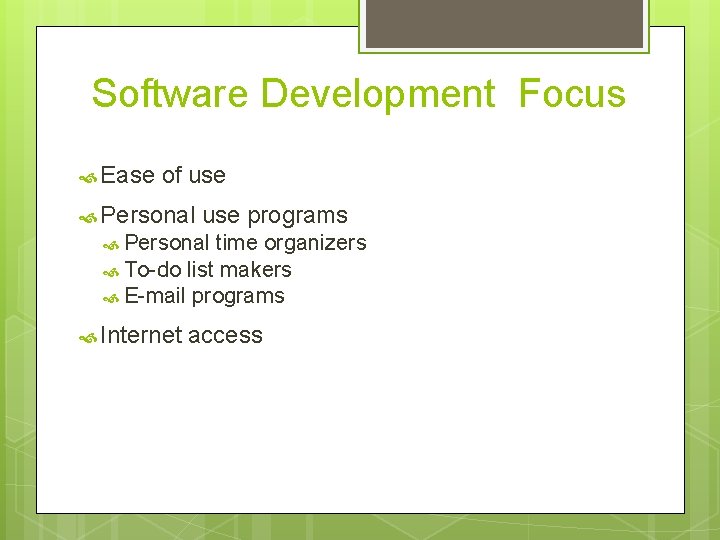 Software Development Focus

Ease of use

Personal use programs

Personal time organizers

To-do list makers

E-mail programs

Internet access